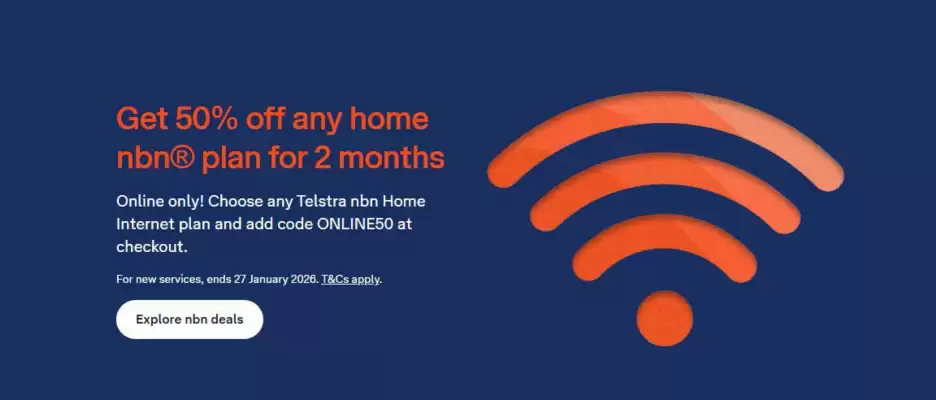 Get 50% off any home nbn® plan for 2 months

Online only! Choose any Telstra nbn Home Internet plan and add code ONLINE50 at checkout.

For new services, ends 27 January 2026. T&Cs apply.

Explore nbn deals